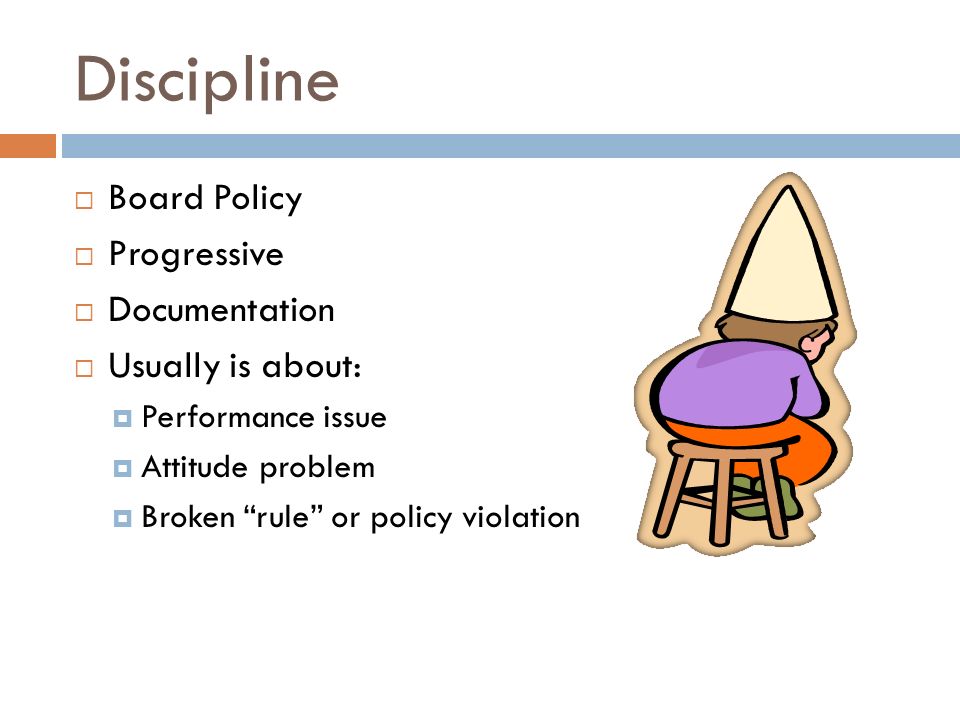 Discipline

Board Policy
Progressive
Documentation
Usually is about:
Performance issue
Attitude problem
Broken “rule” or policy violation